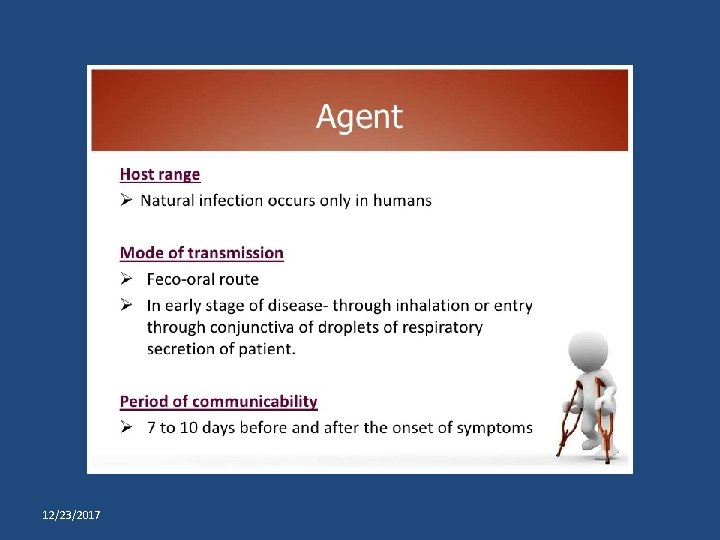 Agent

Host range
➢ Natural infection occurs only in humans

Mode of transmission
➢ Feco-oral route
➢ In early stage of disease- through inhalation or entry through conjunctiva of droplets of respiratory secretion of patient.

Period of communicability
➢ 7 to 10 days before and after the onset of symptoms

12/23/2017